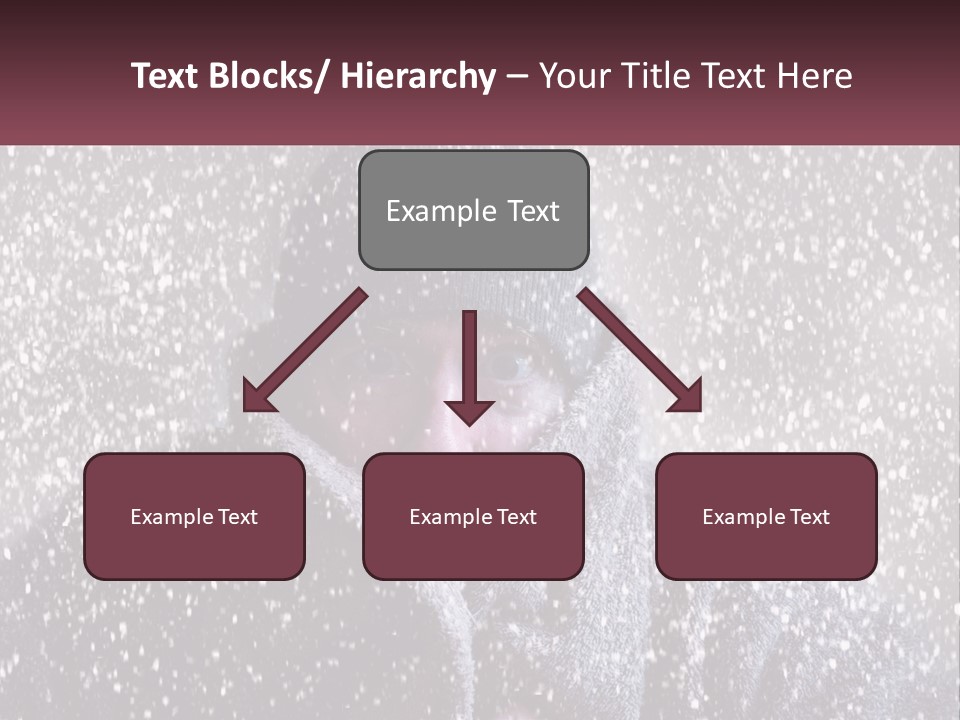 Text Blocks/ Hierarchy – Your Title Text Here

Example Text

Example Text

Example Text

Example Text